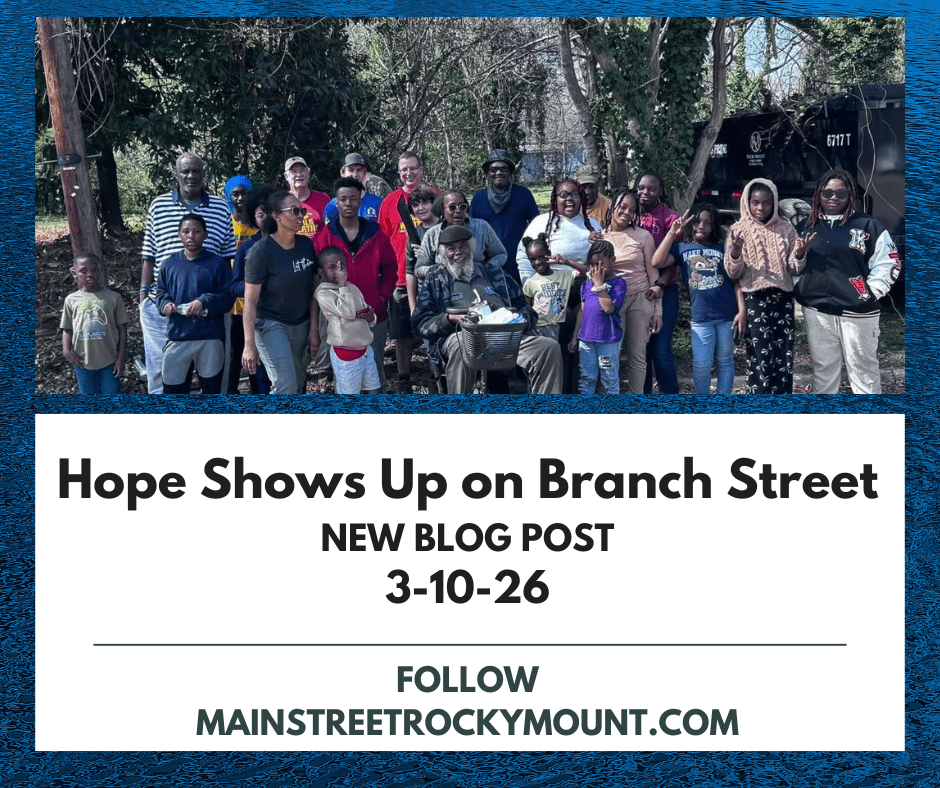 6717 T

Hope Shows Up on Branch Street
NEW BLOG POST
3-10-26

FOLLOW
MAINSTREETROCKYMOUNT.COM